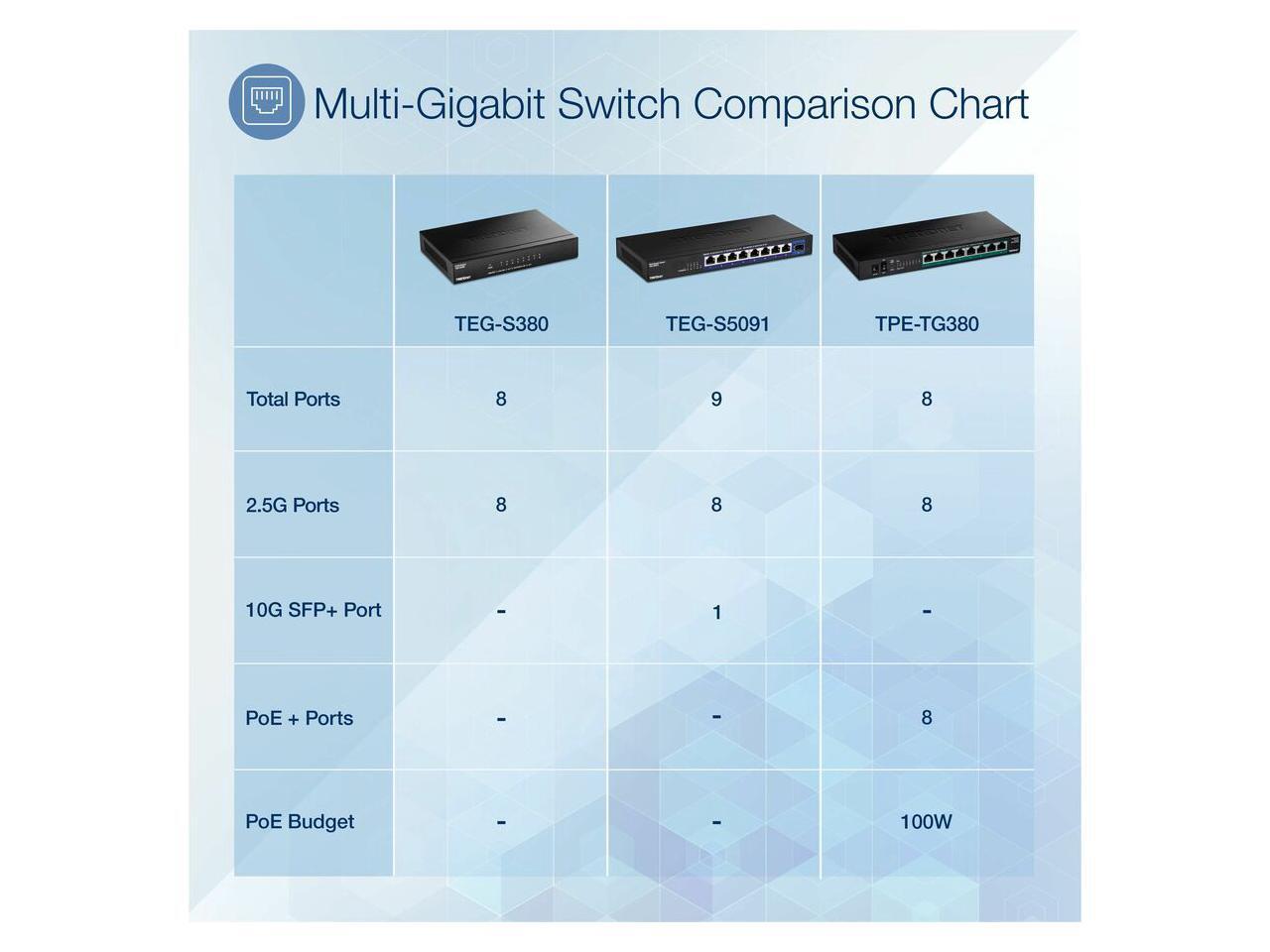 Multi-Gigabit Switch Comparison Chart

| | TEG-S380 | TEG-S5091 | TPE-TG380 |
|---|---|---|---|
| Total Ports | 8 | 9 | 8 |
| 2.5G Ports | 8 | 8 | 8 |
| 10G SFP+ Port | - | 1 | - |
| PoE + Ports | - | - | 8 |
| PoE Budget | - | - | 100W |